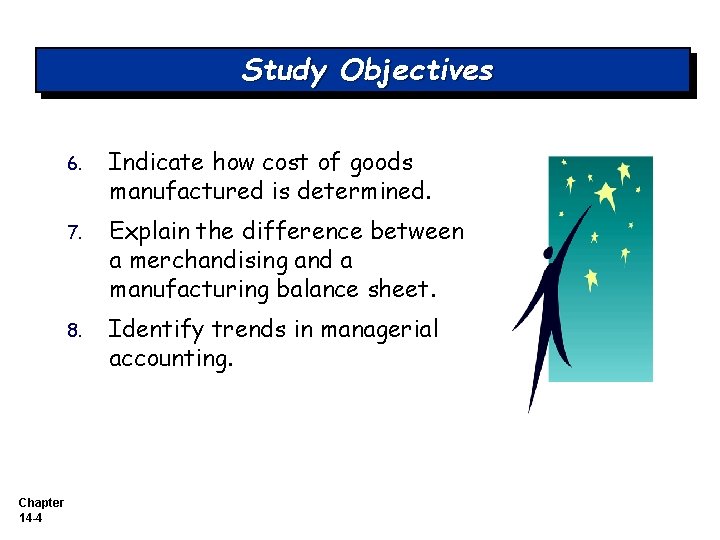 Study Objectives

6. Indicate how cost of goods manufactured is determined.

7. Explain the difference between a merchandising and a manufacturing balance sheet.

8. Identify trends in managerial accounting.

Chapter
14-4